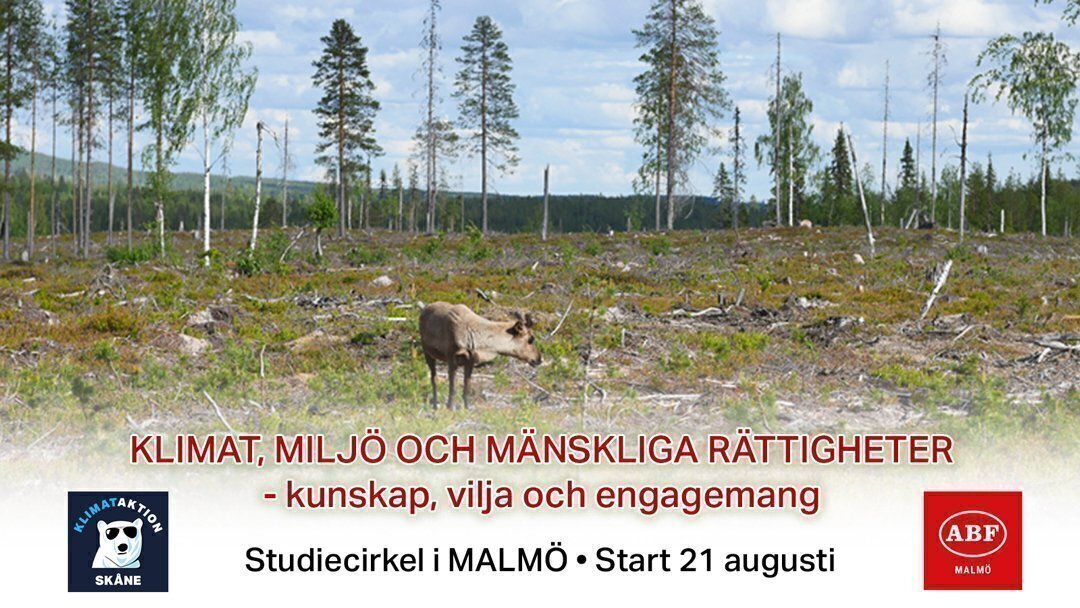 KLIMAT, MILJÖ OCH MÄNSKLIGA RÄTTIGHETER
- kunskap, vilja och engagemang

KLIMATAKTION
SKÅNE

Studiecirkel i MALMÖ • Start 21 augusti

ABF
MALMÖ